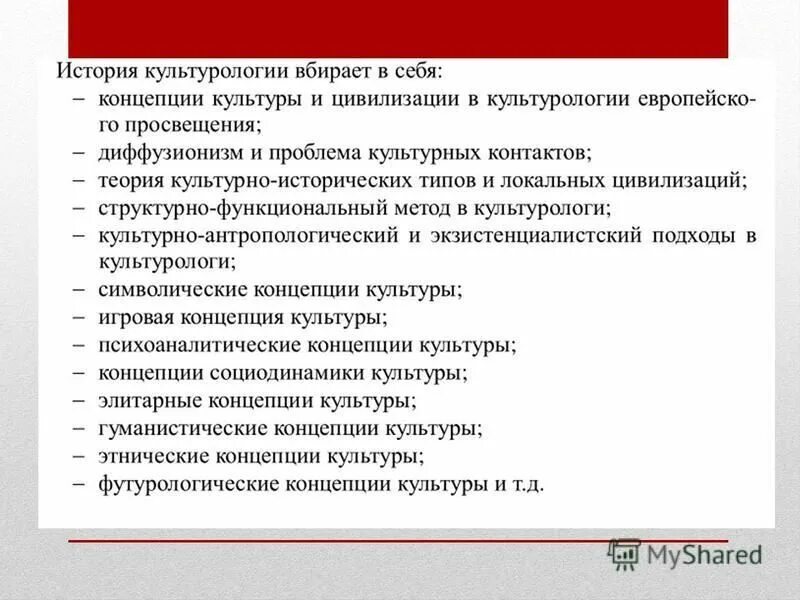 История культурологии вбирает в себя:

– концепции культуры и цивилизации в культурологии европейского просвещения;
– диффузионизм и проблема культурных контактов;
– теория культурно-исторических типов и локальных цивилизаций;
– структурно-функциональный метод в культурологи;
– культурно-антропологический и экзистенциалистский подходы в культурологи;
– символические концепции культуры;
– игровая концепция культуры;
– психоаналитические концепции культуры;
– концепции социодинамики культуры;
– элитарные концепции культуры;
– гуманистические концепции культуры;
– этнические концепции культуры;
– футурологические концепции культуры и т.д.

MyShared